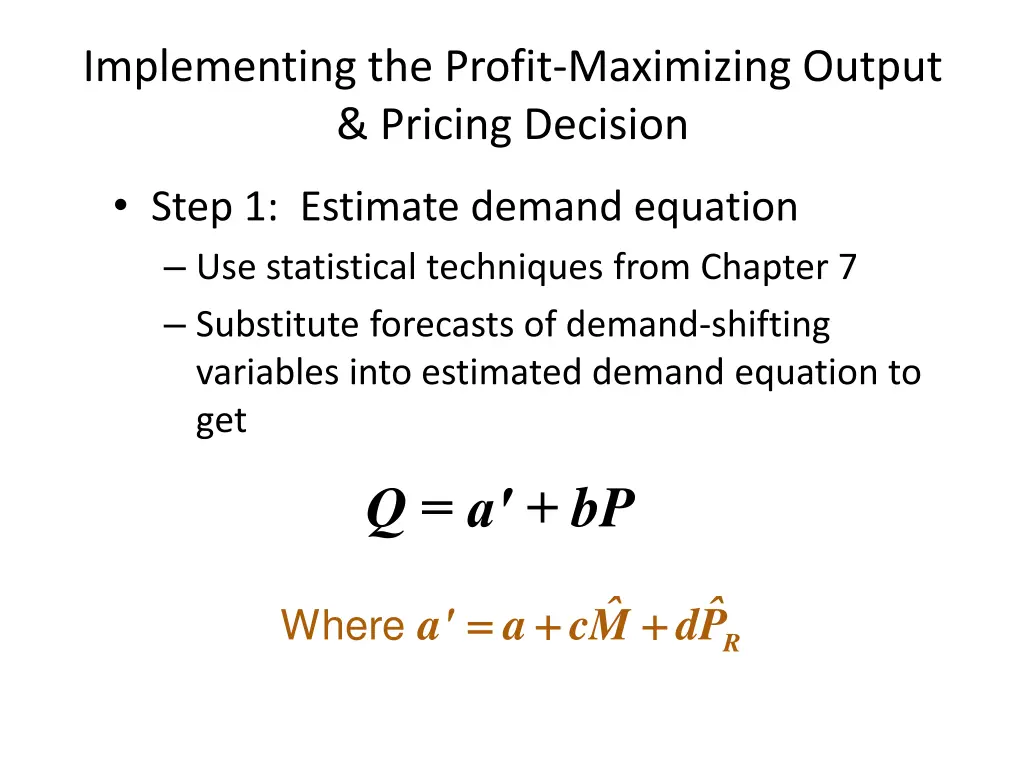 Implementing the Profit-Maximizing Output & Pricing Decision

• Step 1: Estimate demand equation
– Use statistical techniques from Chapter 7
– Substitute forecasts of demand-shifting variables into estimated demand equation to get

$Q = a' + bP$

Where $a' = a + c\hat{M} + d\hat{P}_R$